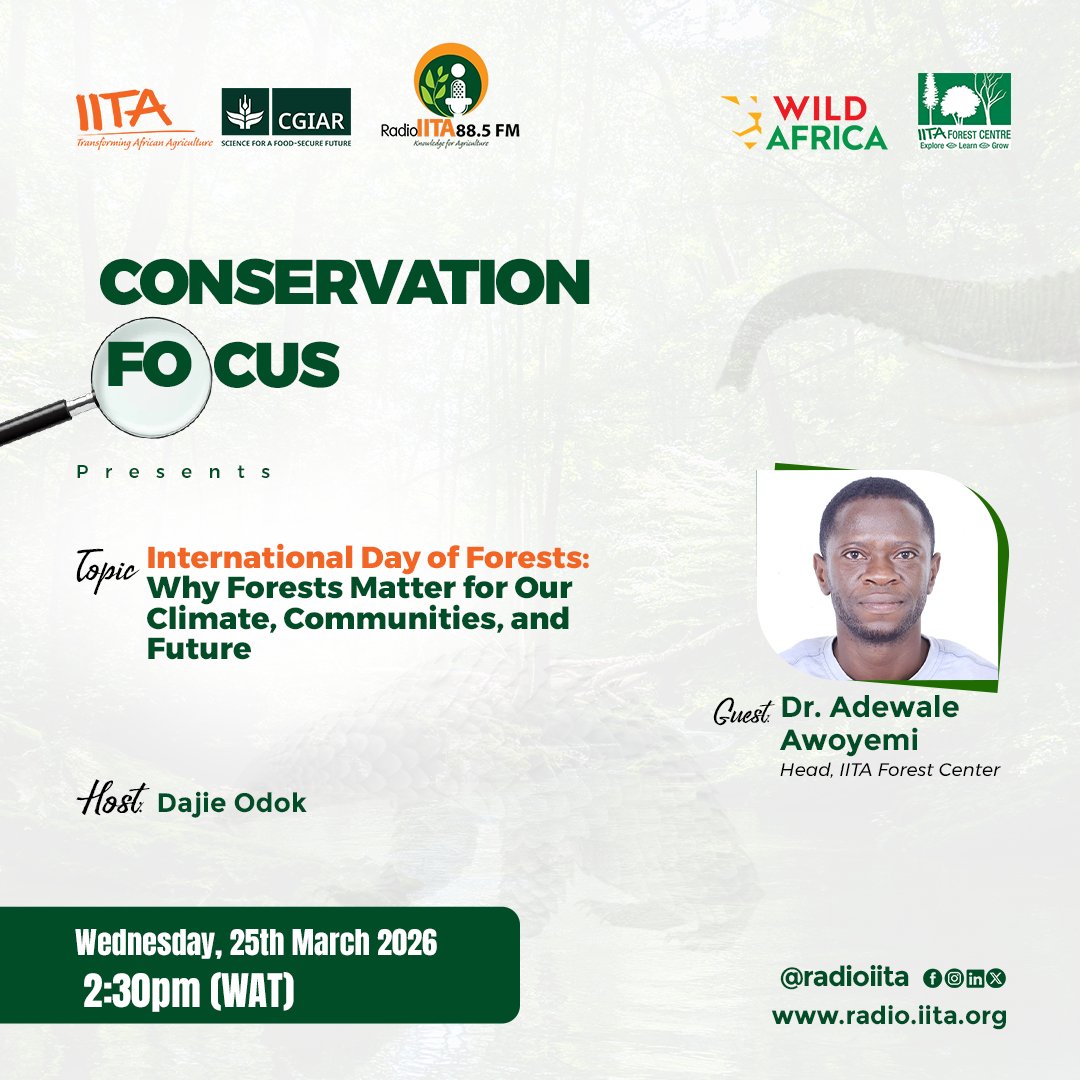 IITA
Transforming African Agriculture

CGIAR
SCIENCE FOR A FOOD-SECURE FUTURE

Radio IITA 88.5 FM
Knowledge for Agriculture

WILD AFRICA

IITA FOREST CENTRE
Explore Learn Grow

CONSERVATION FOCUS

Presents

Topic International Day of Forests: Why Forests Matter for Our Climate, Communities, and Future

Guest: Dr. Adewale Awoyemi
Head, IITA Forest Center

Host: Dajie Odok

Wednesday, 25th March 2026
2:30pm (WAT)

@radioiita
www.radio.iita.org